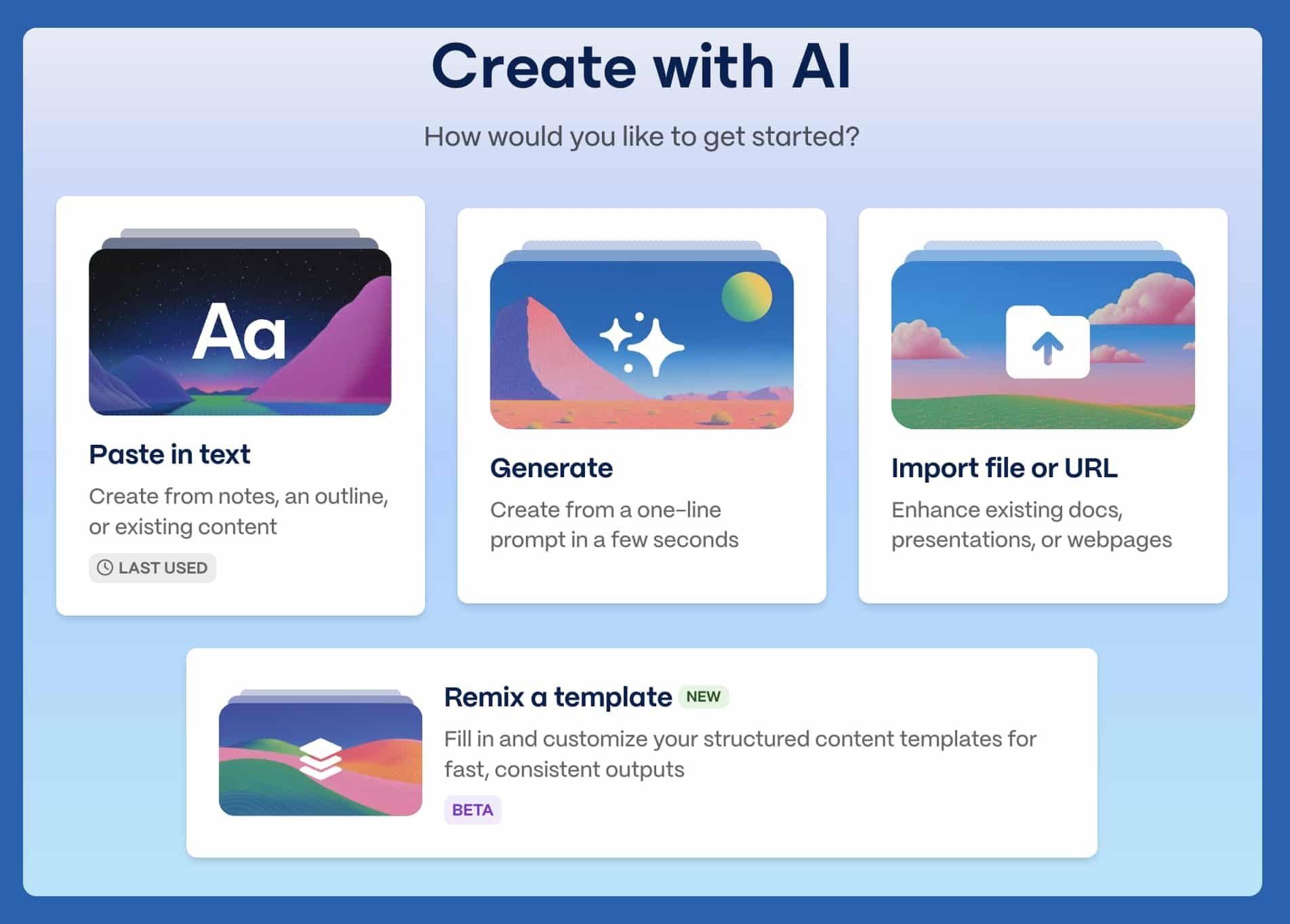 Create with AI

How would you like to get started?

Aa

Paste in text

Create from notes, an outline, or existing content

LAST USED

Generate

Create from a one-line prompt in a few seconds

Import file or URL

Enhance existing docs, presentations, or webpages

Remix a template NEW

Fill in and customize your structured content templates for fast, consistent outputs

BETA